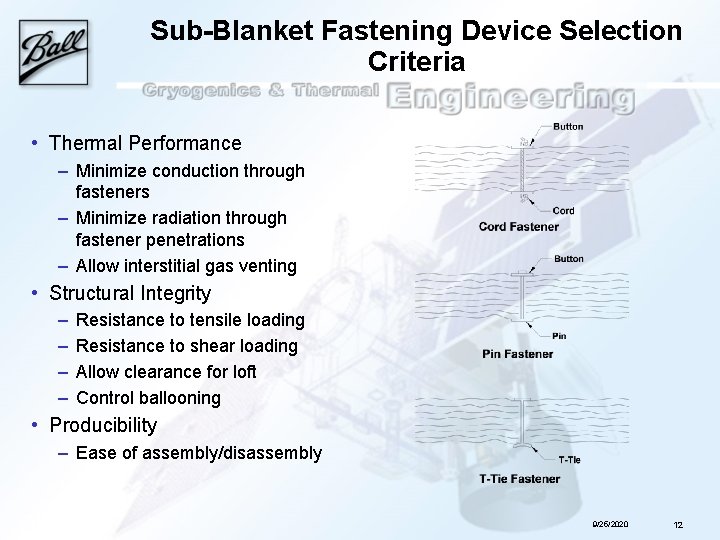 Ball

Sub-Blanket Fastening Device Selection Criteria

Cryogenics & Thermal Engineering

• Thermal Performance
– Minimize conduction through fasteners
– Minimize radiation through fastener penetrations
– Allow interstitial gas venting
• Structural Integrity
– Resistance to tensile loading
– Resistance to shear loading
– Allow clearance for loft
– Control ballooning
• Producibility
– Ease of assembly/disassembly

Button
Cord
Cord Fastener

Button
Pin
Pin Fastener

T-Tie
T-Tie Fastener

9/26/2020 12